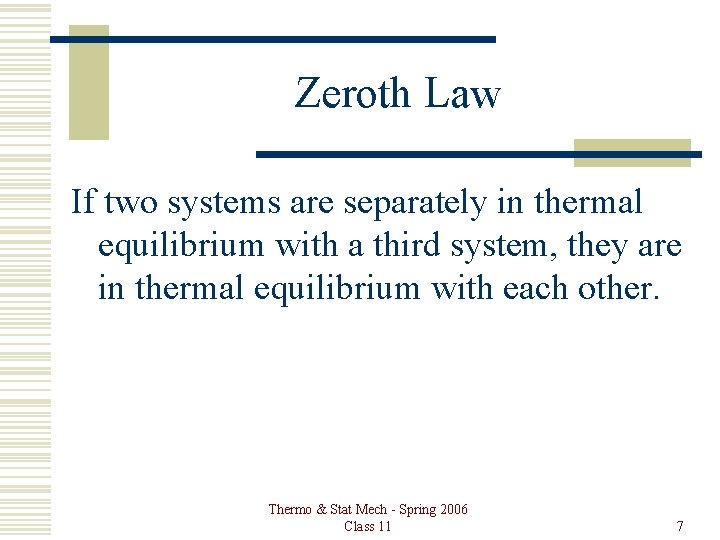 Zeroth Law

If two systems are separately in thermal equilibrium with a third system, they are in thermal equilibrium with each other.

Thermo & Stat Mech - Spring 2006
Class 11

7